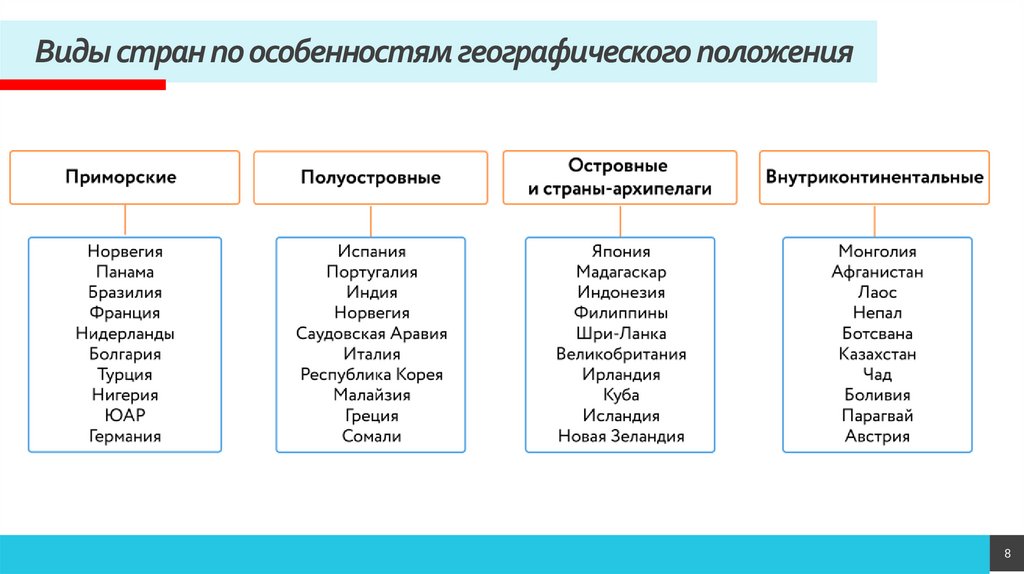 Виды стран по особенностям географического положения

Приморские

Норвегия
Панама
Бразилия
Франция
Нидерланды
Болгария
Турция
Нигерия
ЮАР
Германия

Полуостровные

Испания
Португалия
Индия
Норвегия
Саудовская Аравия
Италия
Республика Корея
Малайзия
Греция
Сомали

Островные и страны-архипелаги

Япония
Мадагаскар
Индонезия
Филиппины
Шри-Ланка
Великобритания
Ирландия
Куба
Исландия
Новая Зеландия

Внутриконтинентальные

Монголия
Афганистан
Лаос
Непал
Ботсвана
Казахстан
Чад
Боливия
Парагвай
Австрия

8